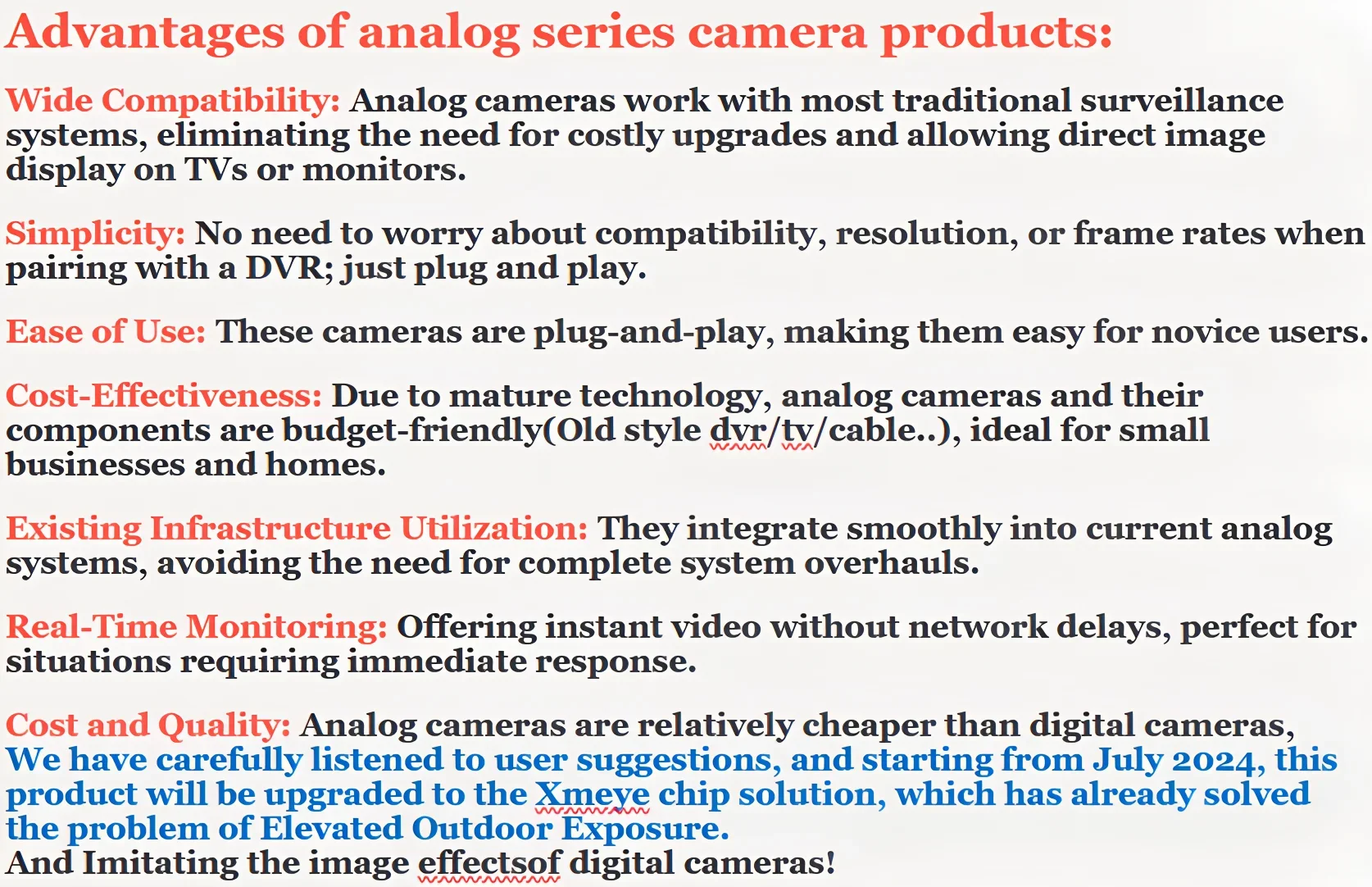 Advantages of analog series camera products:

Wide Compatibility: Analog cameras work with most traditional surveillance systems, eliminating the need for costly upgrades and allowing direct image display on TVs or monitors.

Simplicity: No need to worry about compatibility, resolution, or frame rates when pairing with a DVR; just plug and play.

Ease of Use: These cameras are plug-and-play, making them easy for novice users.

Cost-Effectiveness: Due to mature technology, analog cameras and their components are budget-friendly(Old style dvr/tv/cable..), ideal for small businesses and homes.

Existing Infrastructure Utilization: They integrate smoothly into current analog systems, avoiding the need for complete system overhauls.

Real-Time Monitoring: Offering instant video without network delays, perfect for situations requiring immediate response.

Cost and Quality: Analog cameras are relatively cheaper than digital cameras,
We have carefully listened to user suggestions, and starting from July 2024, this product will be upgraded to the Xmeye chip solution, which has already solved the problem of Elevated Outdoor Exposure.
And Imitating the image effectsof digital cameras!